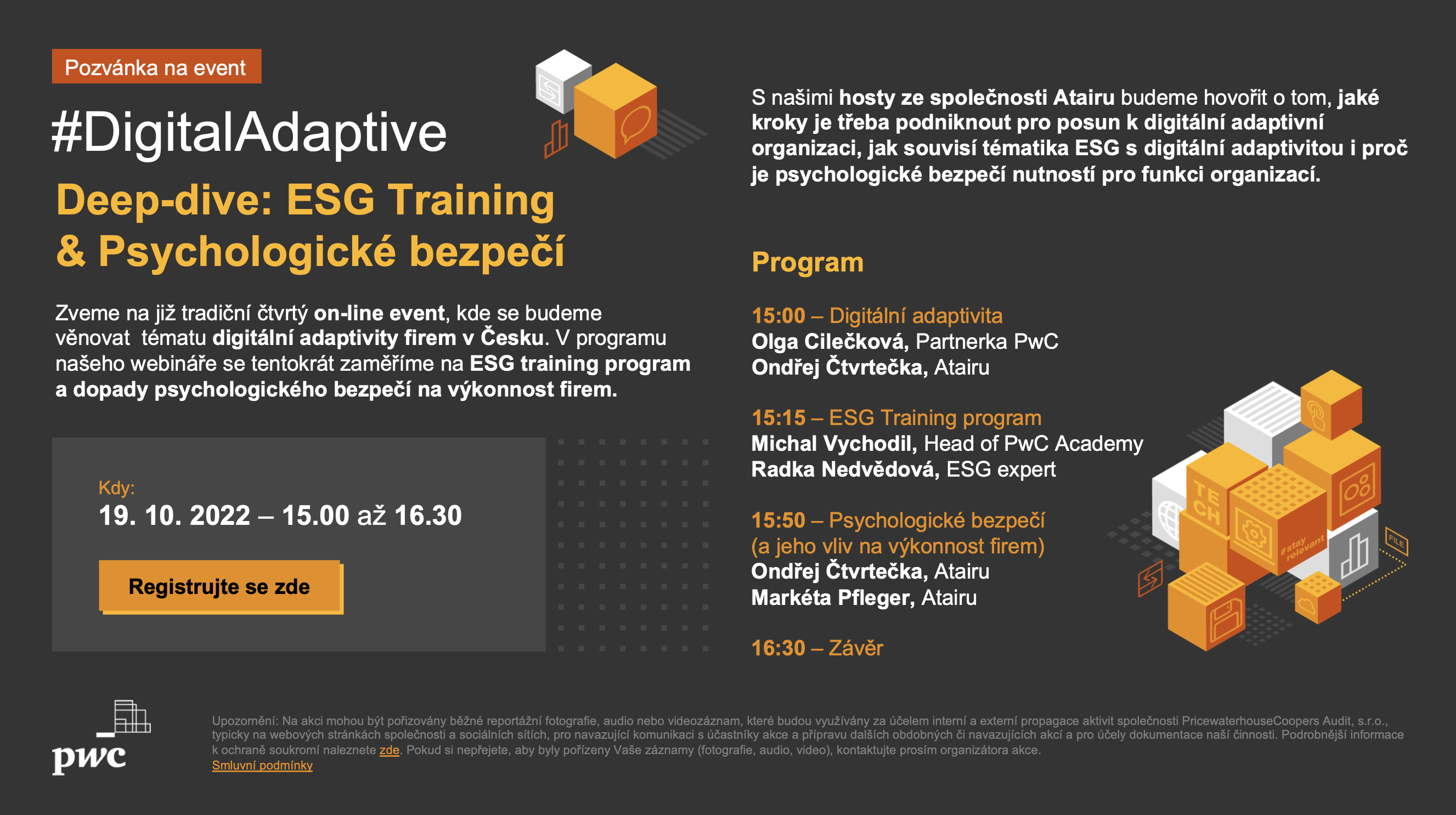 Pozvánka na event

#DigitalAdaptive

Deep-dive: ESG Training & Psychologické bezpečí

Zveme na již tradiční čtvrtý on-line event, kde se budeme věnovat tématu digitální adaptivity firem v Česku. V programu našeho webináře se tentokrát zaměříme na ESG training program a dopady psychologického bezpečí na výkonnost firem.

Kdy:
19. 10. 2022 – 15.00 až 16.30

Registrujte se zde

S našimi hosty ze společnosti Atairu budeme hovořit o tom, jaké kroky je třeba podniknout pro posun k digitální adaptivní organizaci, jak souvisí tématika ESG s digitální adaptivitou i proč je psychologické bezpečí nutností pro funkci organizací.

Program

15:00 – Digitální adaptivita
Olga Cilečková, Partnerka PwC
Ondřej Čtvrtečka, Atairu

15:15 – ESG Training program
Michal Vychodil, Head of PwC Academy
Radka Nedvědová, ESG expert

15:50 – Psychologické bezpečí (a jeho vliv na výkonnost firem)
Ondřej Čtvrtečka, Atairu
Markéta Pfleger, Atairu

16:30 – Závěr

TECH
#stay relevant
FILE

pwc

Upozornění: Na akci mohou být pořizovány běžné reportážní fotografie, audio nebo videozáznam, které budou využívány za účelem interní a externí propagace aktivit společnosti PricewaterhouseCoopers Audit, s.r.o., typicky na webových stránkách společnosti a sociálních sítích, pro navazující komunikaci s účastníky akce a přípravu dalších obdobných či navazujících akcí a pro účely dokumentace naší činnosti. Podrobnější informace k ochraně soukromí naleznete zde. Pokud si nepřejete, aby byly pořízeny Vaše záznamy (fotografie, audio, video), kontaktujte prosím organizátora akce.
Smluvní podmínky